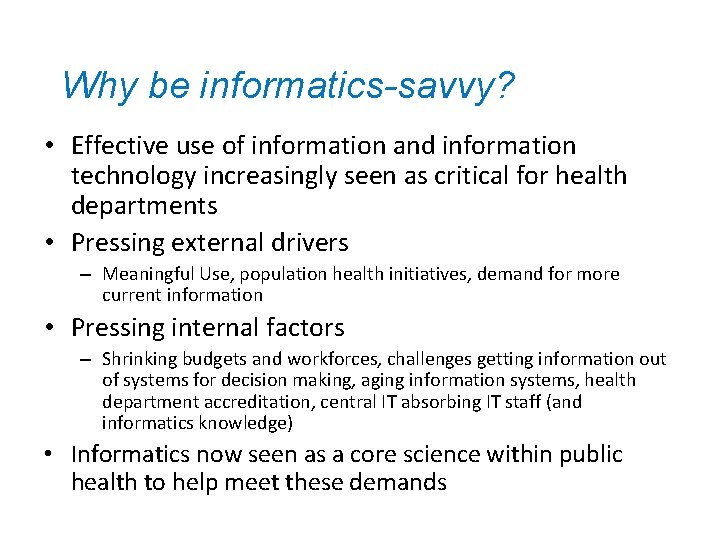 Why be informatics-savvy?

• Effective use of information and information technology increasingly seen as critical for health departments

• Pressing external drivers
  – Meaningful Use, population health initiatives, demand for more current information

• Pressing internal factors
  – Shrinking budgets and workforces, challenges getting information out of systems for decision making, aging information systems, health department accreditation, central IT absorbing IT staff (and informatics knowledge)

• Informatics now seen as a core science within public health to help meet these demands